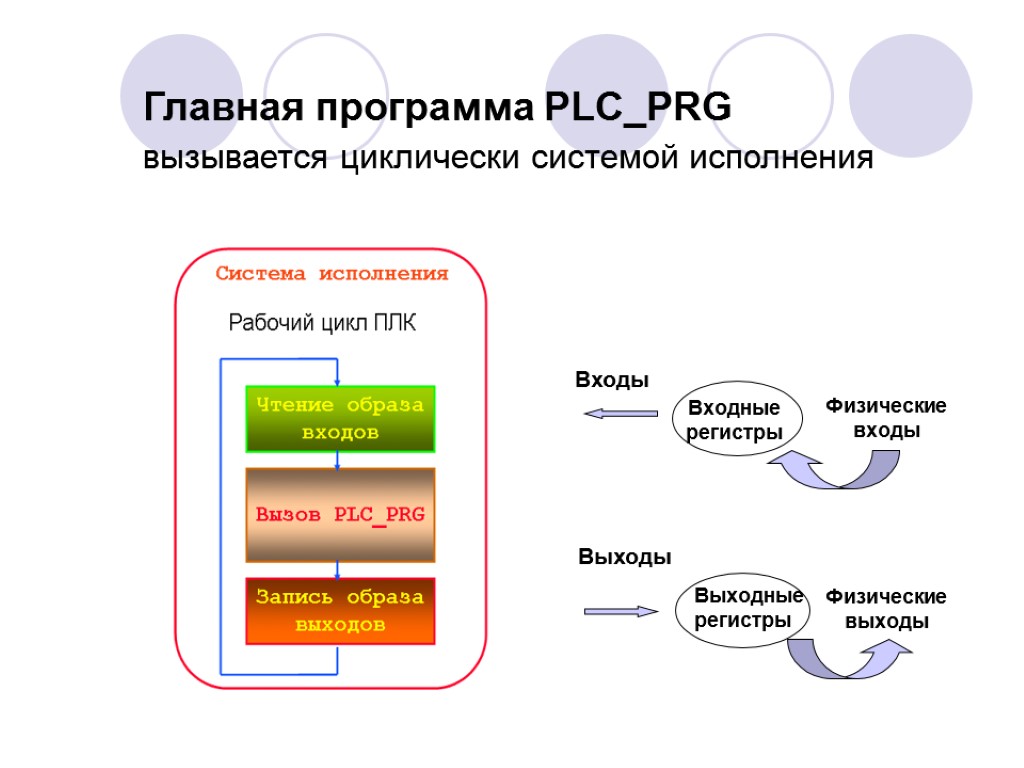 Главная программа PLC_PRG
вызывается циклически системой исполнения

Система исполнения

Рабочий цикл ПЛК

Чтение образа входов

Вызов PLC_PRG

Запись образа выходов

Входы

Входные регистры

Физические входы

Выходы

Выходные регистры

Физические выходы